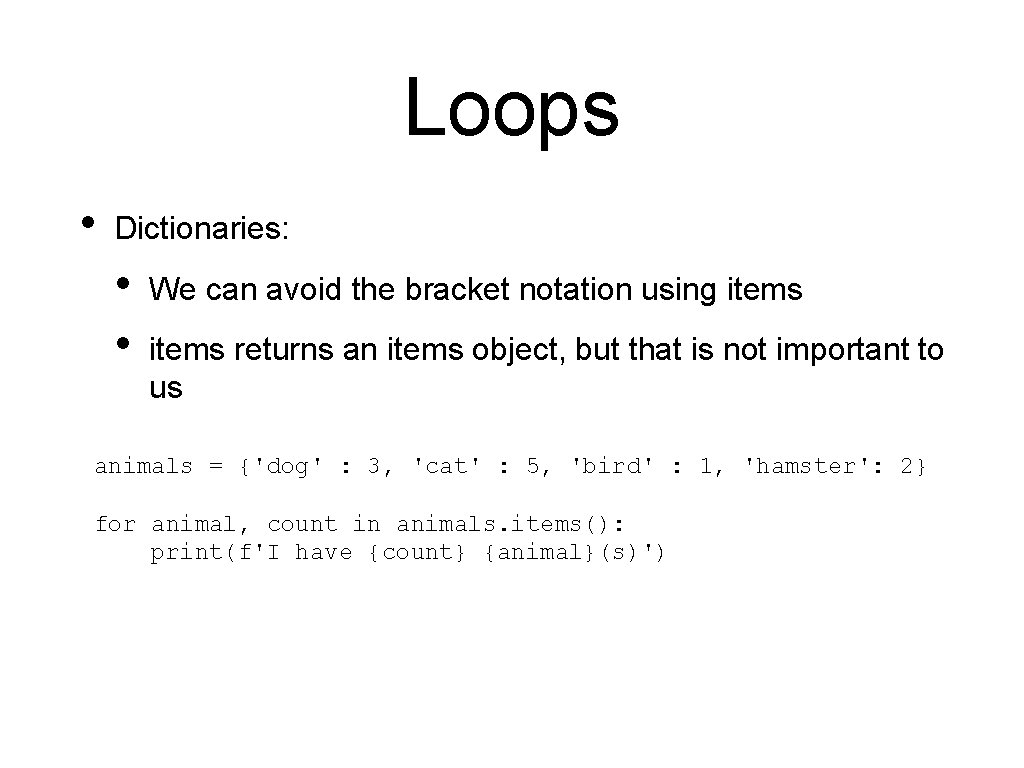 Loops

• Dictionaries:

• We can avoid the bracket notation using items

• items returns an items object, but that is not important to us

animals = {'dog' : 3, 'cat' : 5, 'bird' : 1, 'hamster': 2}

for animal, count in animals.items():
    print(f'I have {count} {animal}(s)')